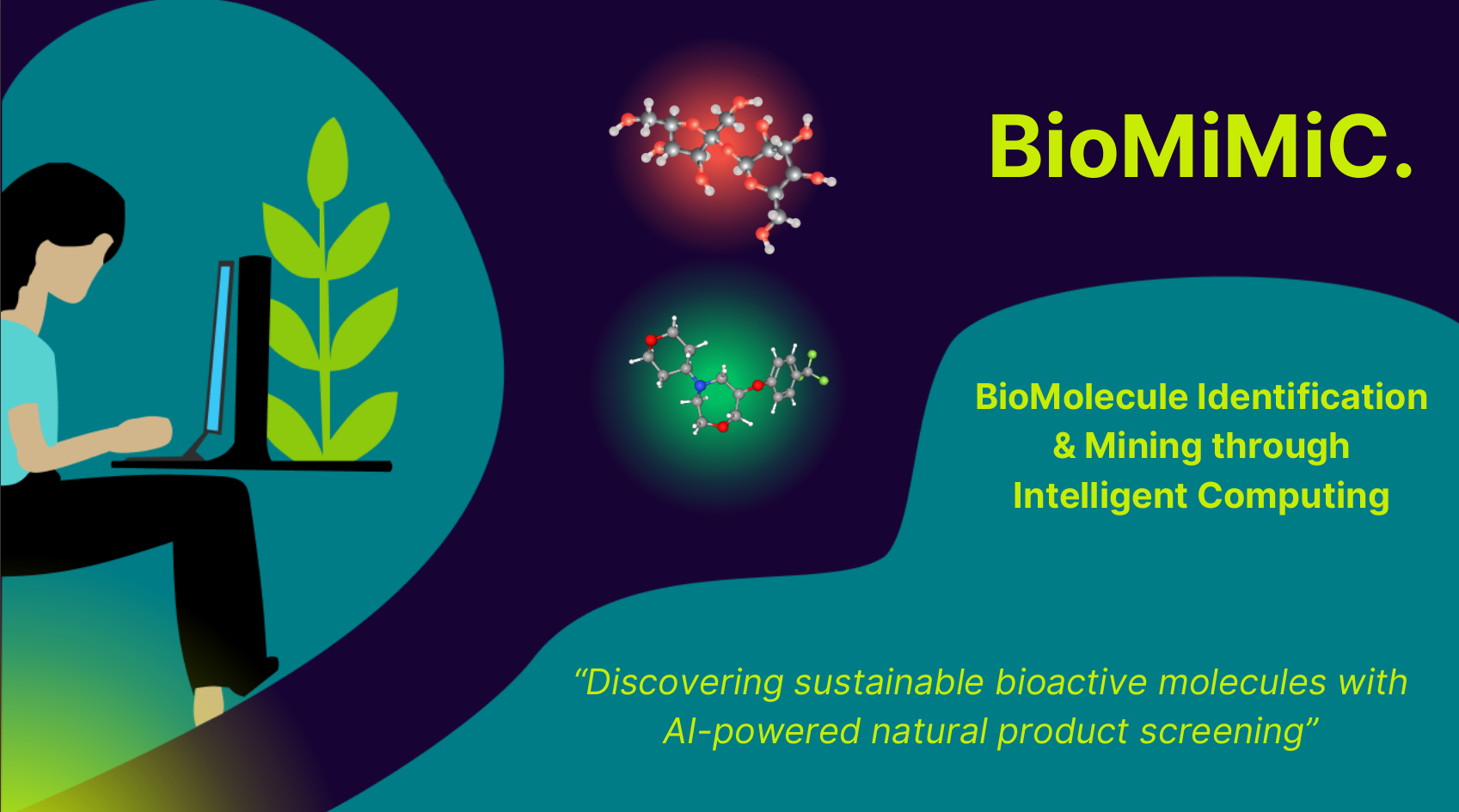 BioMiMiC.

BioMolecule Identification & Mining through Intelligent Computing

“Discovering sustainable bioactive molecules with AI-powered natural product screening”